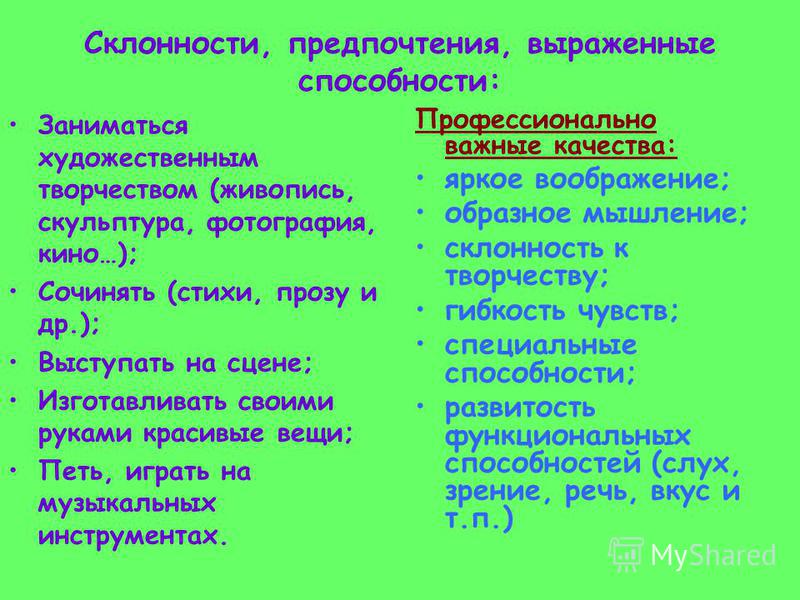 Склонности, предпочтения, выраженные способности:

• Заниматься художественным творчеством (живопись, скульптура, фотография, кино…);
• Сочинять (стихи, прозу и др.);
• Выступать на сцене;
• Изготавливать своими руками красивые вещи;
• Петь, играть на музыкальных инструментах.

Профессионально важные качества:
• яркое воображение;
• образное мышление;
• склонность к творчеству;
• гибкость чувств;
• специальные способности;
• развитость функциональных способностей (слух, зрение, речь, вкус и т.п.)

MyShared